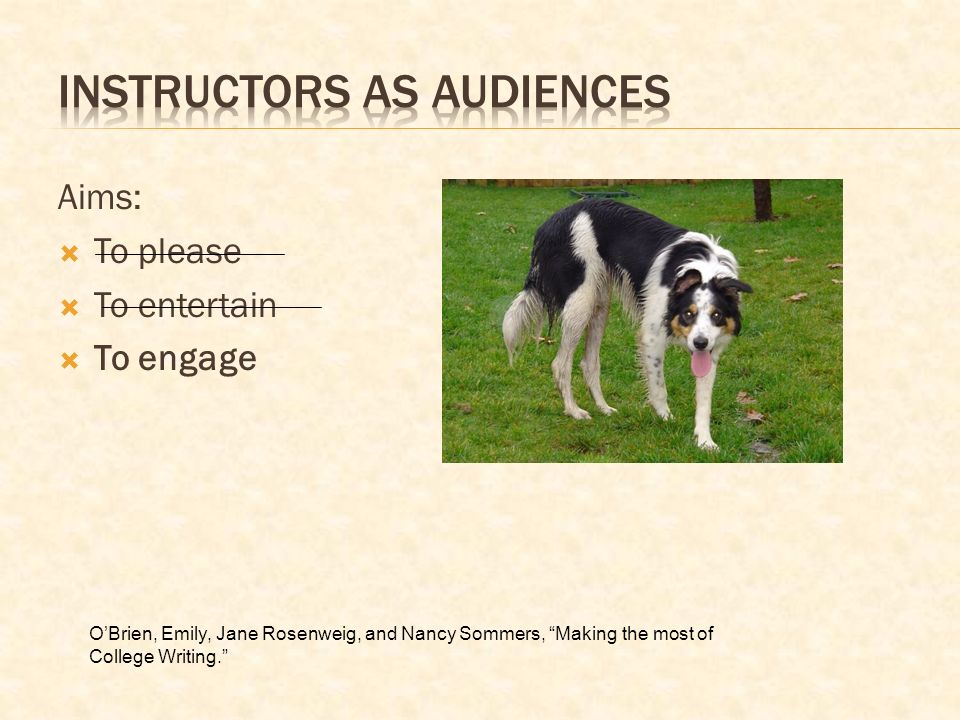 INSTRUCTORS AS AUDIENCES

Aims:

To please

To entertain

To engage

O'Brien, Emily, Jane Rosenweig, and Nancy Sommers, "Making the most of College Writing."